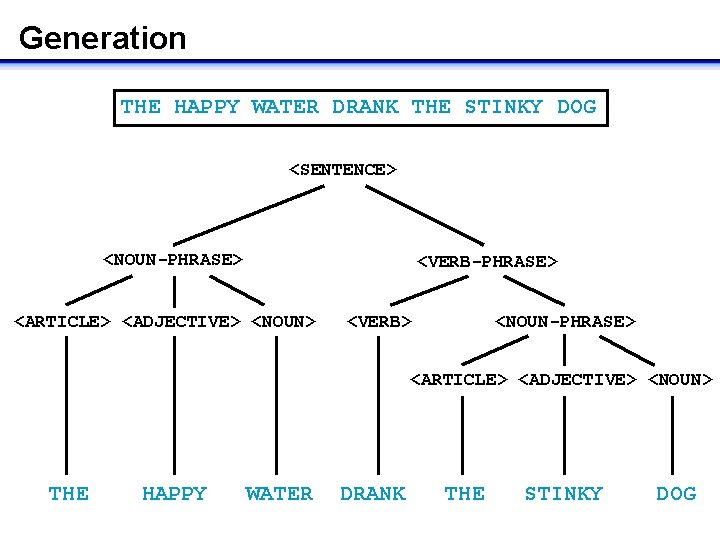 Generation

THE HAPPY WATER DRANK THE STINKY DOG

<SENTENCE>

<NOUN-PHRASE>

<VERB-PHRASE>

<ARTICLE> <ADJECTIVE> <NOUN>

<VERB>

<NOUN-PHRASE>

<ARTICLE> <ADJECTIVE> <NOUN>

THE HAPPY WATER DRANK THE STINKY DOG